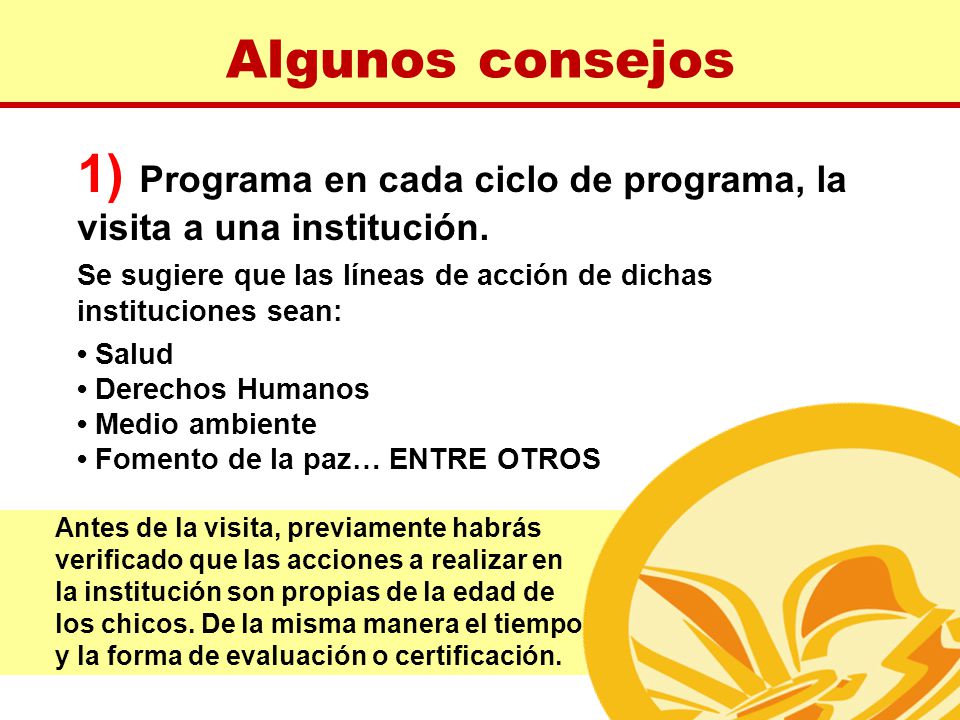 Algunos consejos

1) Programa en cada ciclo de programa, la visita a una institución.

Se sugiere que las líneas de acción de dichas instituciones sean:

• Salud
• Derechos Humanos
• Medio ambiente
• Fomento de la paz… ENTRE OTROS

Antes de la visita, previamente habrás verificado que las acciones a realizar en la institución son propias de la edad de los chicos. De la misma manera el tiempo y la forma de evaluación o certificación.